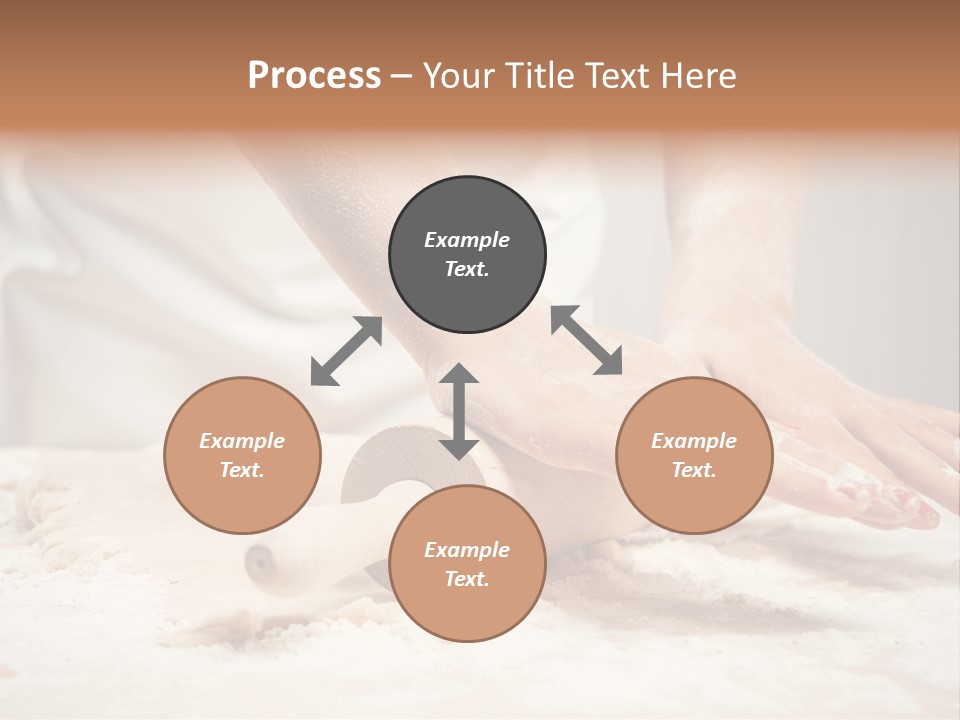 Process – Your Title Text Here

Example Text.

Example Text.

Example Text.

Example Text.